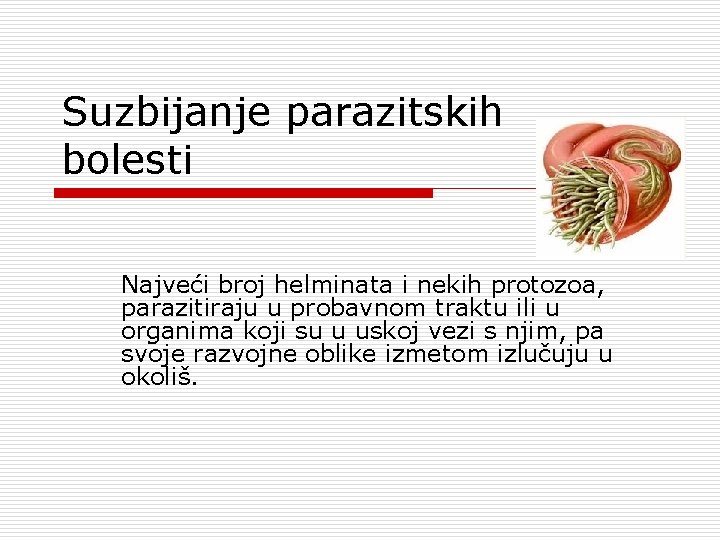 Suzbijanje parazitskih bolesti

Najveći broj helminata i nekih protozoa, parazitiraju u probavnom traktu ili u organima koji su u uskoj vezi s njim, pa svoje razvojne oblike izmetom izlučuju u okoliš.